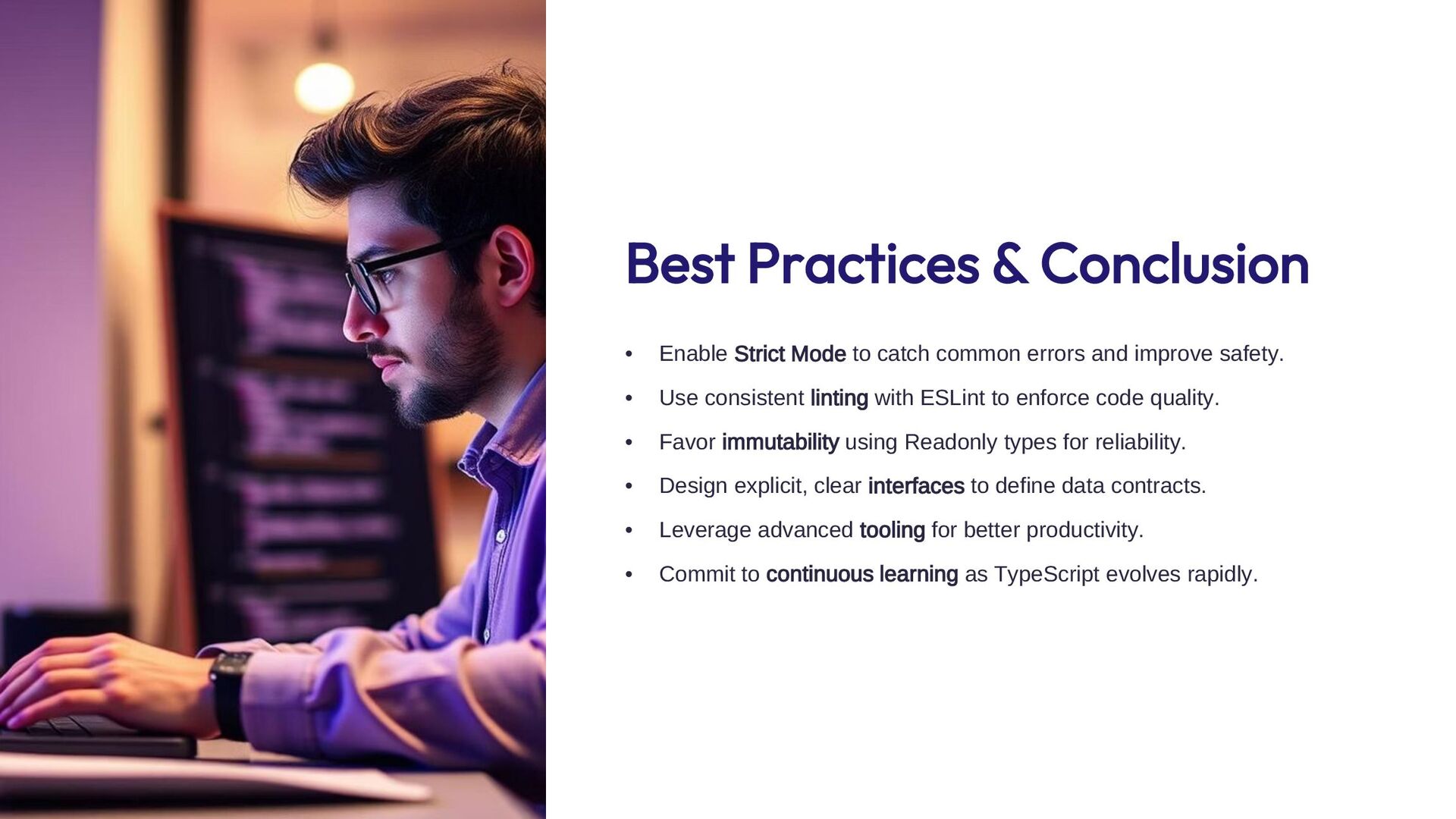 Best Practices & Conclusion

• Enable Strict Mode to catch common errors and improve safety.
• Use consistent linting with ESLint to enforce code quality.
• Favor immutability using Readonly types for reliability.
• Design explicit, clear interfaces to define data contracts.
• Leverage advanced tooling for better productivity.
• Commit to continuous learning as TypeScript evolves rapidly.